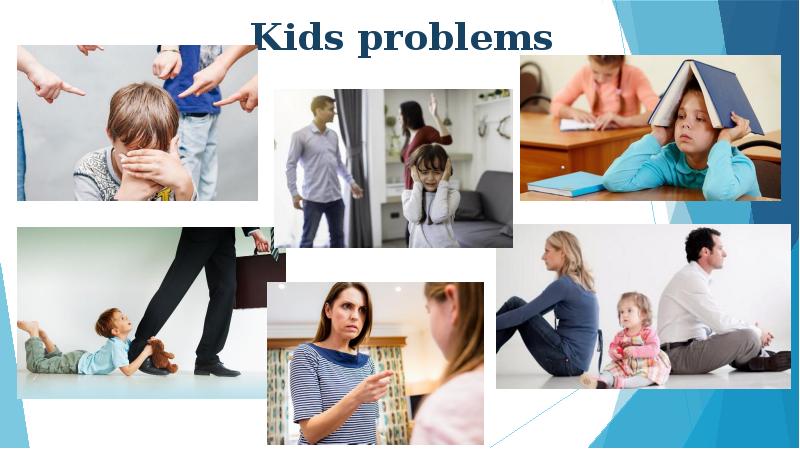 Kids problems